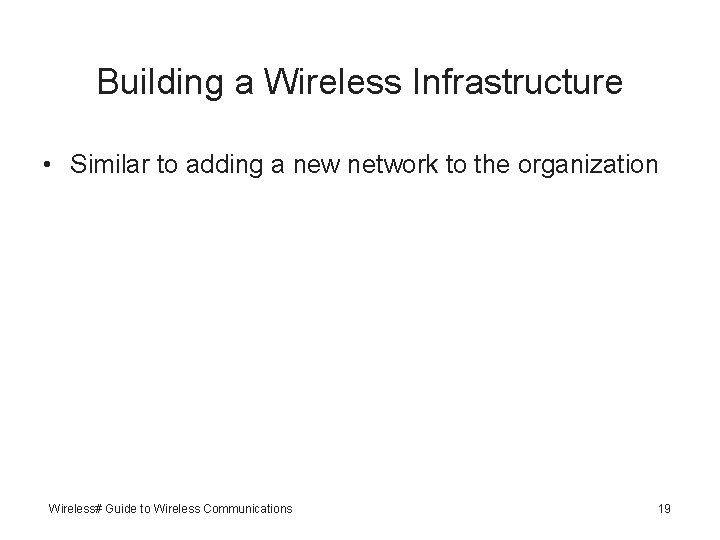 Building a Wireless Infrastructure

• Similar to adding a new network to the organization

Wireless# Guide to Wireless Communications

19